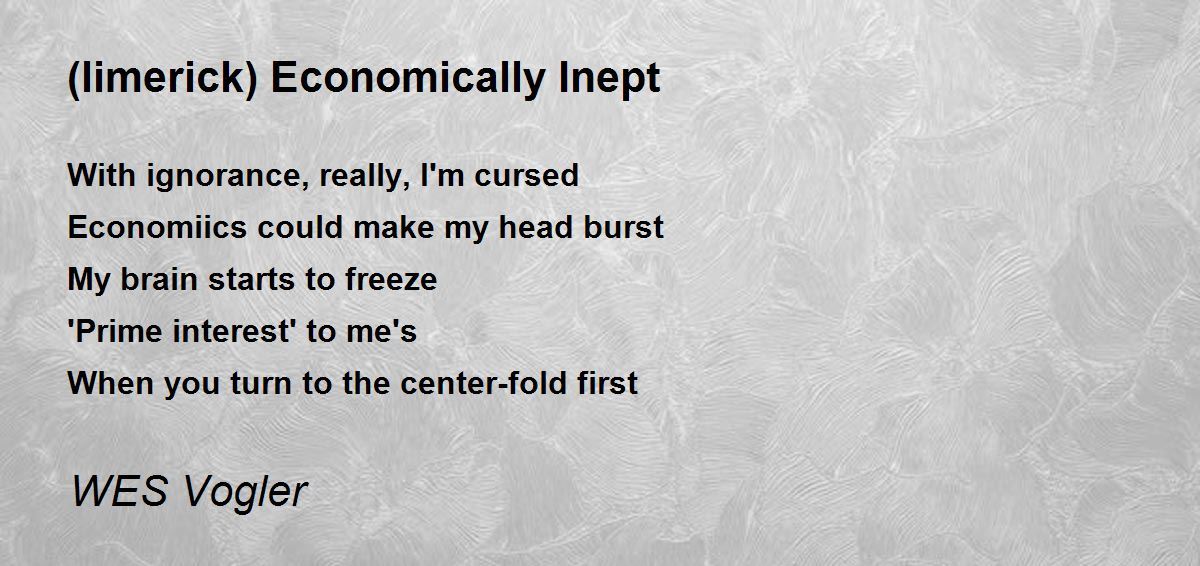 (limerick) Economically Inept

With ignorance, really, I'm cursed
Economiics could make my head burst
My brain starts to freeze
'Prime interest' to me's
When you turn to the center-fold first

WES Vogler